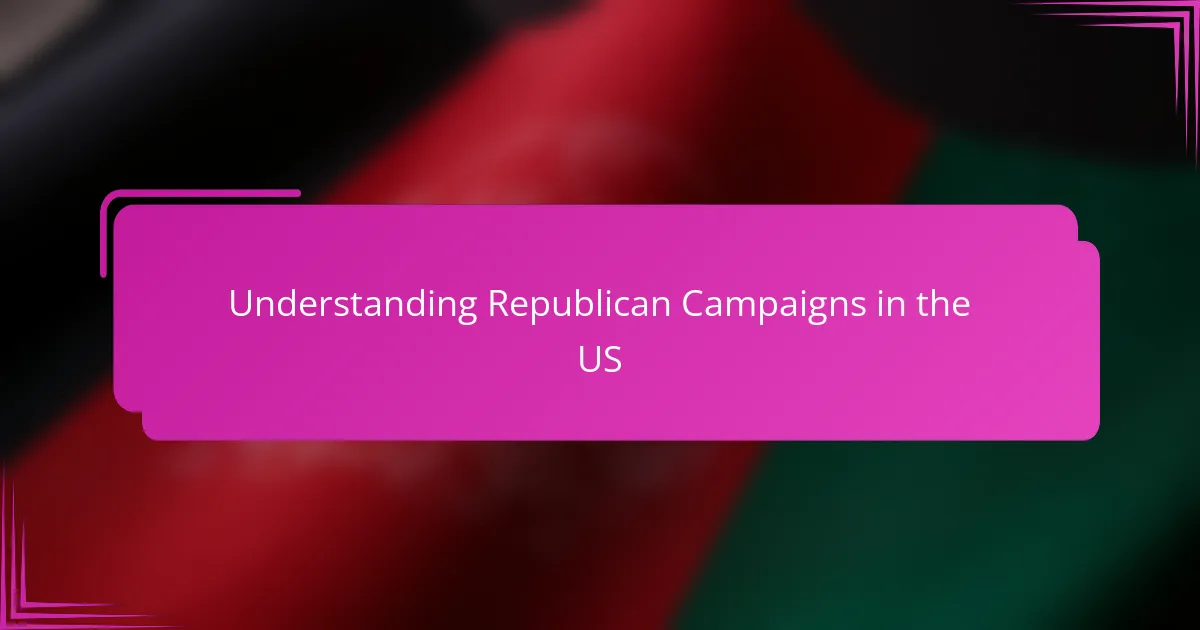 Understanding Republican Campaigns in the US